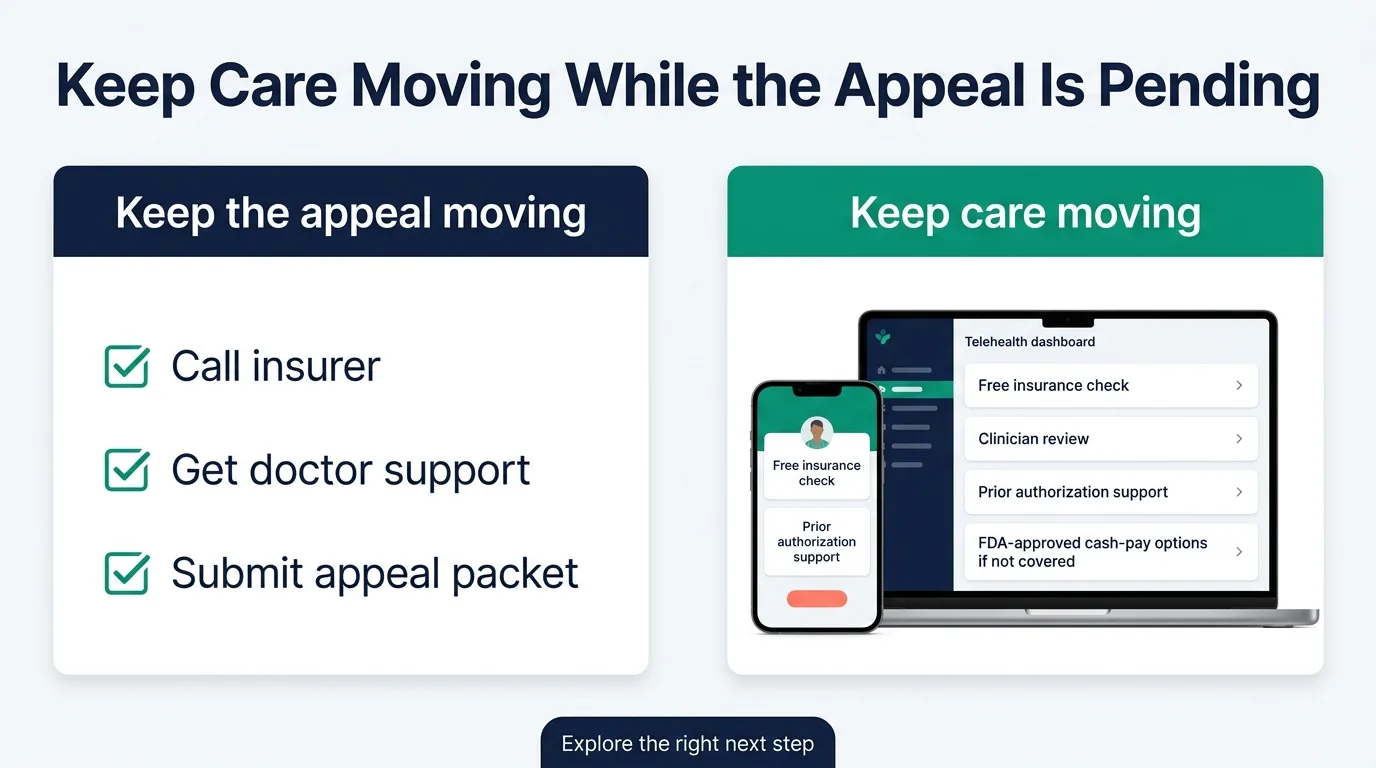 Keep Care Moving While the Appeal Is Pending

Keep the appeal moving

Call insurer

Get doctor support

Submit appeal packet

Keep care moving

Free insurance check

Prior authorization support

Telehealth dashboard

Free insurance check

Clinician review

Prior authorization support

FDA-approved cash-pay options if not covered

Explore the right next step